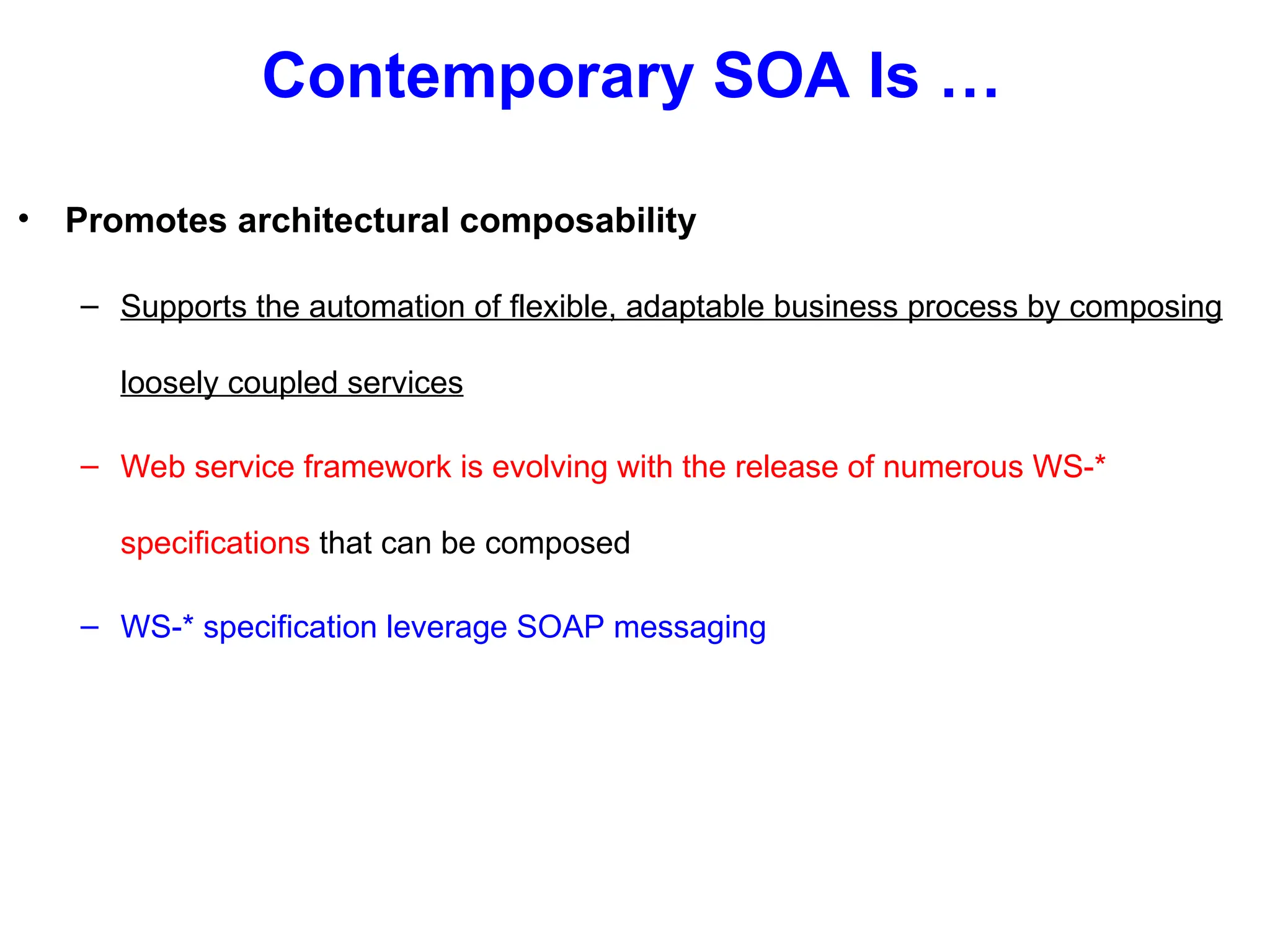 Contemporary SOA Is …

• Promotes architectural composability

– Supports the automation of flexible, adaptable business process by composing loosely coupled services

– Web service framework is evolving with the release of numerous WS-* specifications that can be composed

– WS-* specification leverage SOAP messaging